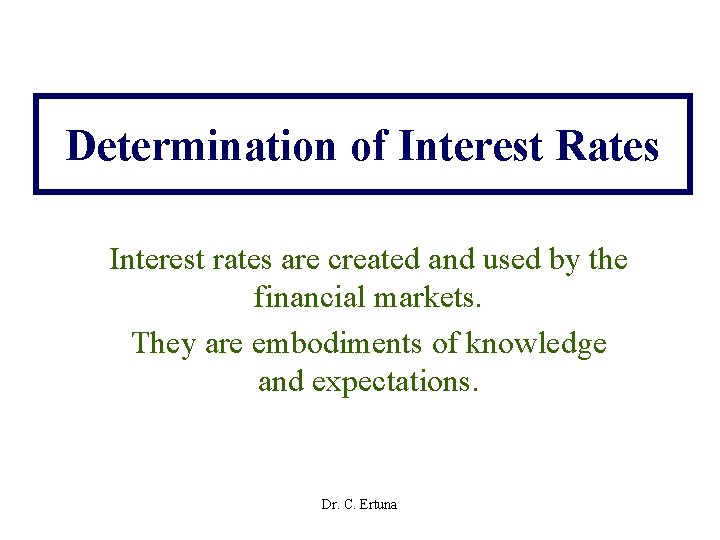 Determination of Interest Rates

Interest rates are created and used by the financial markets.

They are embodiments of knowledge and expectations.

Dr. C. Ertuna